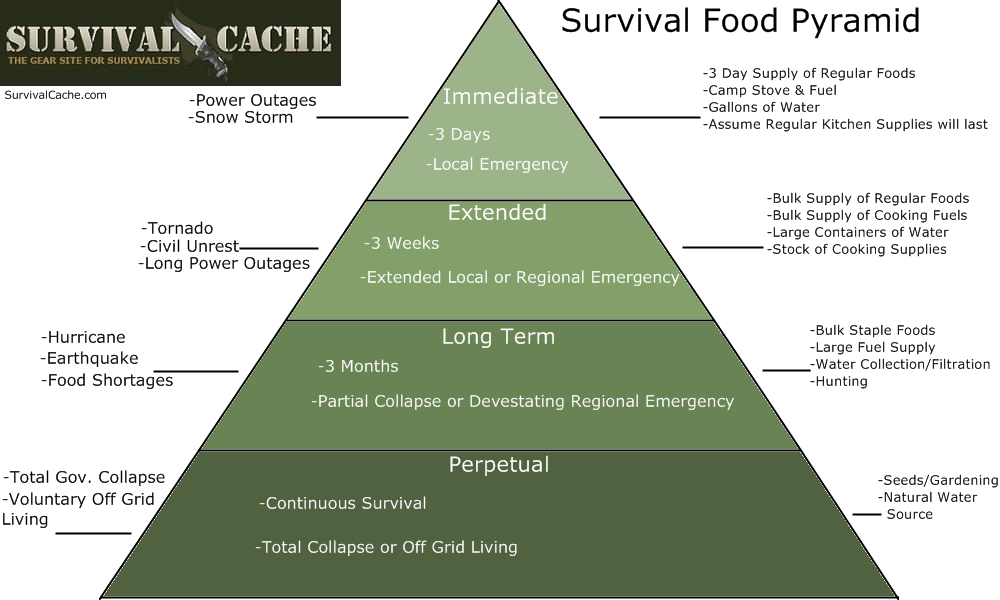 SURVIVAL CACHE
THE GEAR SITE FOR SURVIVALISTS
SurvivalCache.com

Survival Food Pyramid

-Power Outages
-Snow Storm

Immediate
-3 Days
-Local Emergency

-3 Day Supply of Regular Foods
-Camp Stove & Fuel
-Gallons of Water
-Assume Regular Kitchen Supplies will last

-Tornado
-Civil Unrest
-Long Power Outages

Extended
-3 Weeks
-Extended Local or Regional Emergency

-Bulk Supply of Regular Foods
-Bulk Supply of Cooking Fuels
-Large Containers of Water
-Stock of Cooking Supplies

-Hurricane
-Earthquake
-Food Shortages

Long Term
-3 Months
-Partial Collapse or Devestating Regional Emergency

-Bulk Staple Foods
-Large Fuel Supply
-Water Collection/Filtration
-Hunting

-Total Gov. Collapse
-Voluntary Off Grid Living

Perpetual
-Continuous Survival
-Total Collapse or Off Grid Living

-Seeds/Gardening
-Natural Water Source